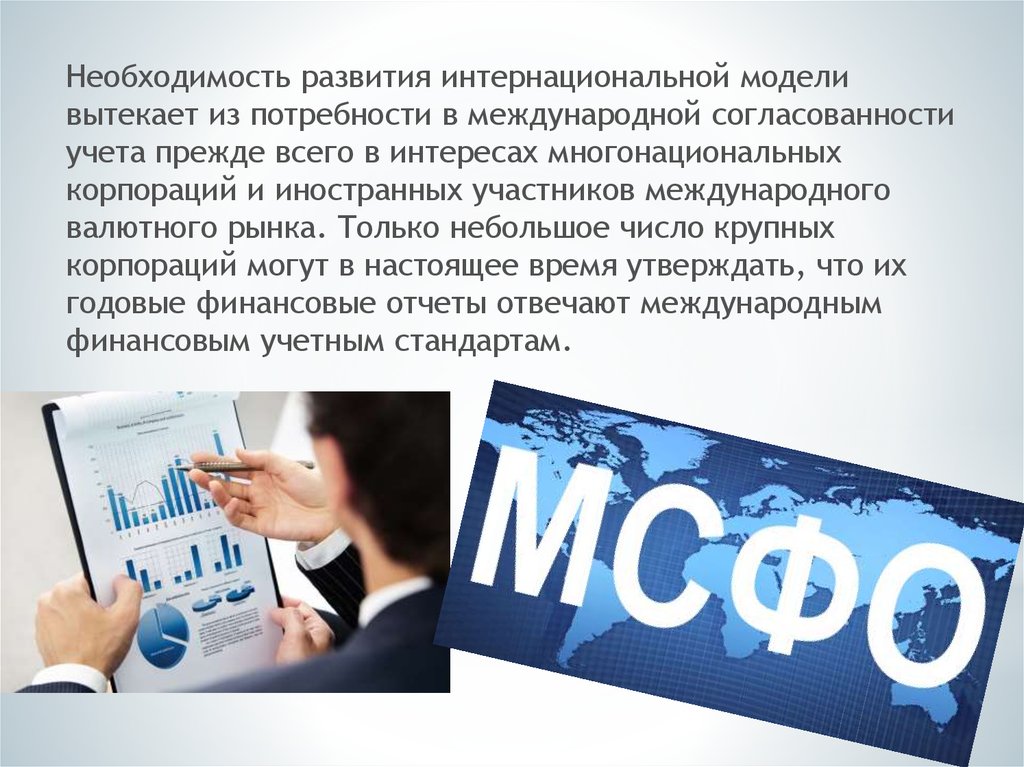 Необходимость развития интернациональной модели вытекает из потребности в международной согласованности учета прежде всего в интересах многонациональных корпораций и иностранных участников международного валютного рынка. Только небольшое число крупных корпораций могут в настоящее время утверждать, что их годовые финансовые отчеты отвечают международным финансовым учетным стандартам.

МСФО